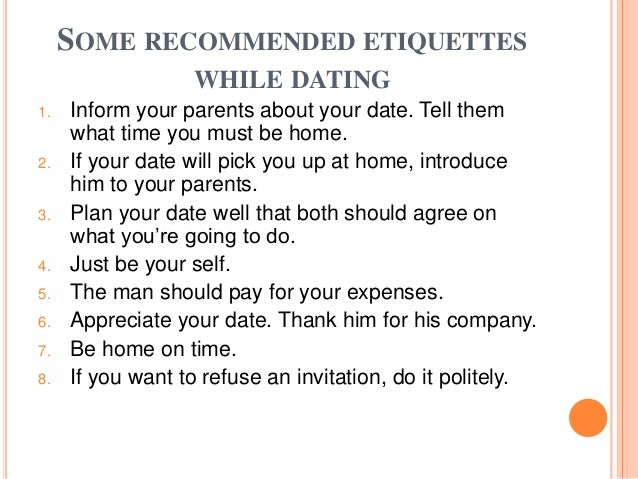 SOME RECOMMENDED ETIQUETTES WHILE DATING

1. Inform your parents about your date. Tell them what time you must be home.
2. If your date will pick you up at home, introduce him to your parents.
3. Plan your date well that both should agree on what you're going to do.
4. Just be your self.
5. The man should pay for your expenses.
6. Appreciate your date. Thank him for his company.
7. Be home on time.
8. If you want to refuse an invitation, do it politely.